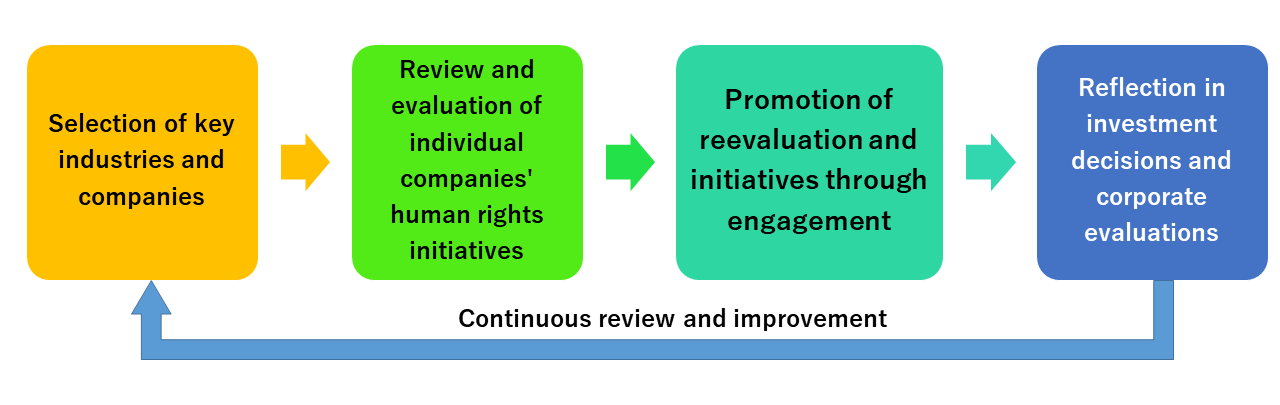 Selection of key industries and companies

Review and evaluation of individual companies' human rights initiatives

Promotion of reevaluation and initiatives through engagement

Reflection in investment decisions and corporate evaluations

Continuous review and improvement